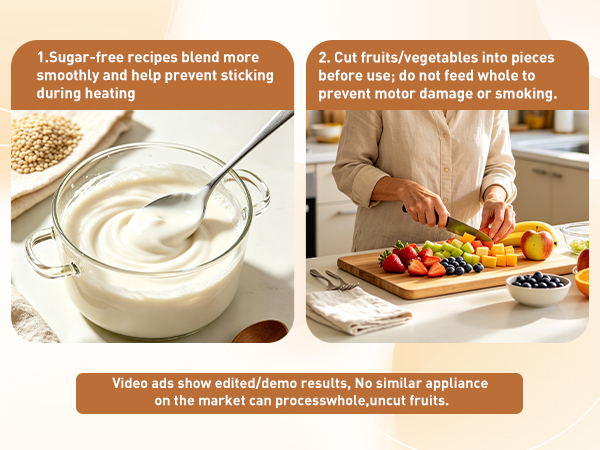 1.Sugar-free recipes blend more smoothly and help prevent sticking during heating

2. Cut fruits/vegetables into pieces before use; do not feed whole to prevent motor damage or smoking.

Video ads show edited/demo results, No similar appliance on the market can processwhole,uncut fruits.